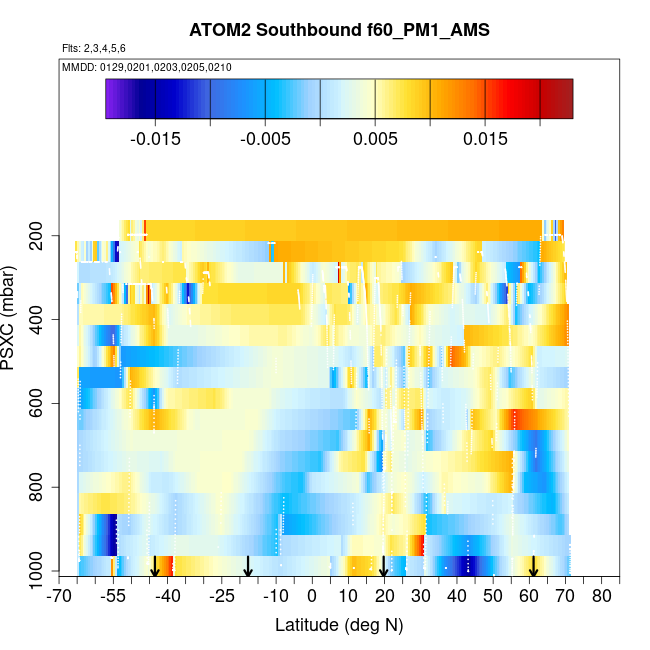 ATOM2 Southbound f60_PM1_AMS

Flts: 2,3,4,5,6

MMDD: 0129,0201,0203,0205,0210

-0.015
-0.005
0.005
0.015

PSXC (mbar)

200
400
600
800
1000

-70
-55
-40
-25
-10
0
10
20
30
40
50
60
70
80

Latitude (deg N)